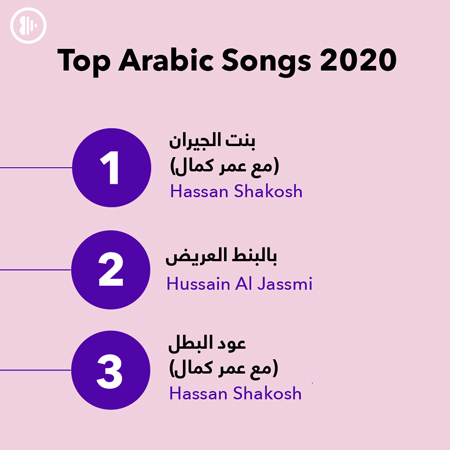 Top Arabic Songs 2020

1
بنت الجيران
(مع عمر كمال)
Hassan Shakosh

2
بالبنط العريض
Hussain Al Jassmi

3
عود البطل
(مع عمر كمال)
Hassan Shakosh